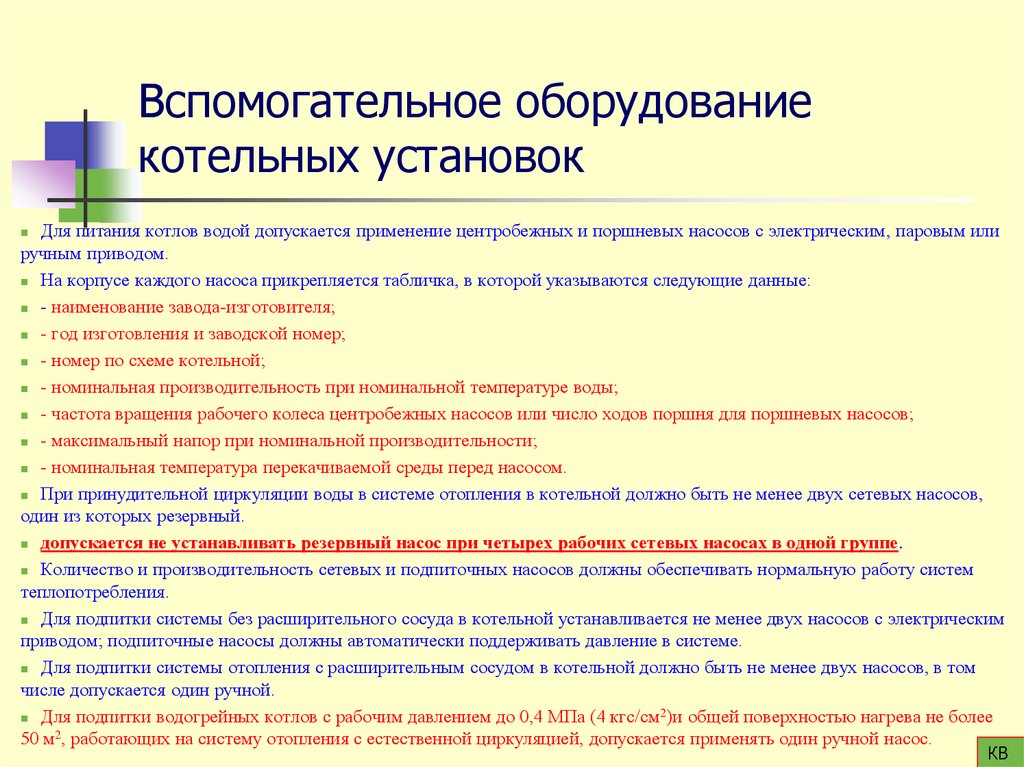 Вспомогательное оборудование котельных установок

Для питания котлов водой допускается применение центробежных и поршневых насосов с электрическим, паровым или ручным приводом.

На корпусе каждого насоса прикрепляется табличка, в которой указываются следующие данные:

- наименование завода-изготовителя;

- год изготовления и заводской номер;

- номер по схеме котельной;

- номинальная производительность при номинальной температуре воды;

- частота вращения рабочего колеса центробежных насосов или число ходов поршня для поршневых насосов;

- максимальный напор при номинальной производительности;

- номинальная температура перекачиваемой среды перед насосом.

При принудительной циркуляции воды в системе отопления в котельной должно быть не менее двух сетевых насосов, один из которых резервный.

допускается не устанавливать резервный насос при четырех рабочих сетевых насосах в одной группе.

Количество и производительность сетевых и подпиточных насосов должны обеспечивать нормальную работу систем теплопотребления.

Для подпитки системы без расширительного сосуда в котельной устанавливается не менее двух насосов с электрическим приводом; подпиточные насосы должны автоматически поддерживать давление в системе.

Для подпитки системы отопления с расширительным сосудом в котельной должно быть не менее двух насосов, в том числе допускается один ручной.

Для подпитки водогрейных котлов с рабочим давлением до 0,4 МПа (4 кгс/см$^2$)и общей поверхностью нагрева не более 50 м$^2$, работающих на систему отопления с естественной циркуляцией, допускается применять один ручной насос.

КВ